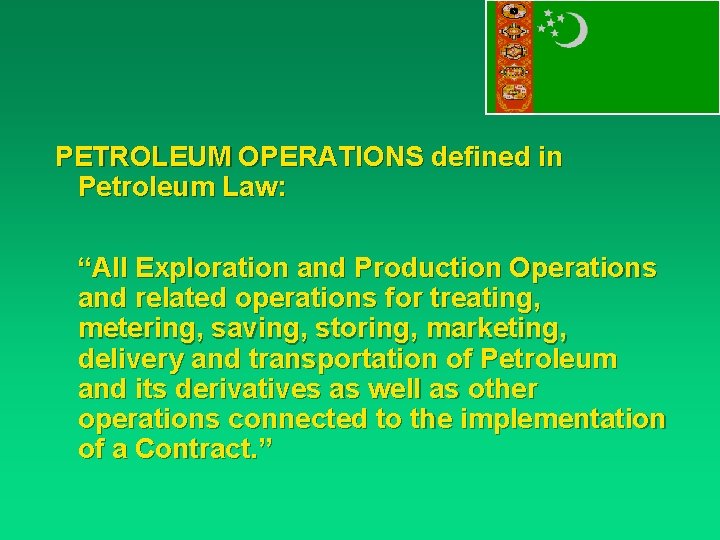 PETROLEUM OPERATIONS defined in Petroleum Law:

“All Exploration and Production Operations and related operations for treating, metering, saving, storing, marketing, delivery and transportation of Petroleum and its derivatives as well as other operations connected to the implementation of a Contract.”